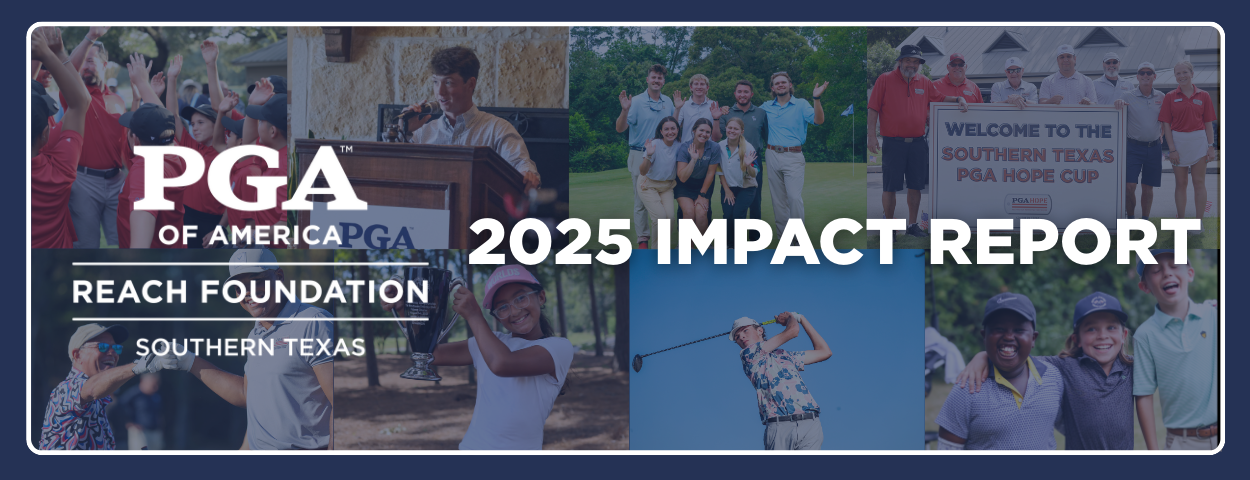 PGA™
OF AMERICA
REACH FOUNDATION
SOUTHERN TEXAS

2025 IMPACT REPORT

PGA

WELCOME TO THE SOUTHERN TEXAS PGA HOPE CUP

PGA HOPE